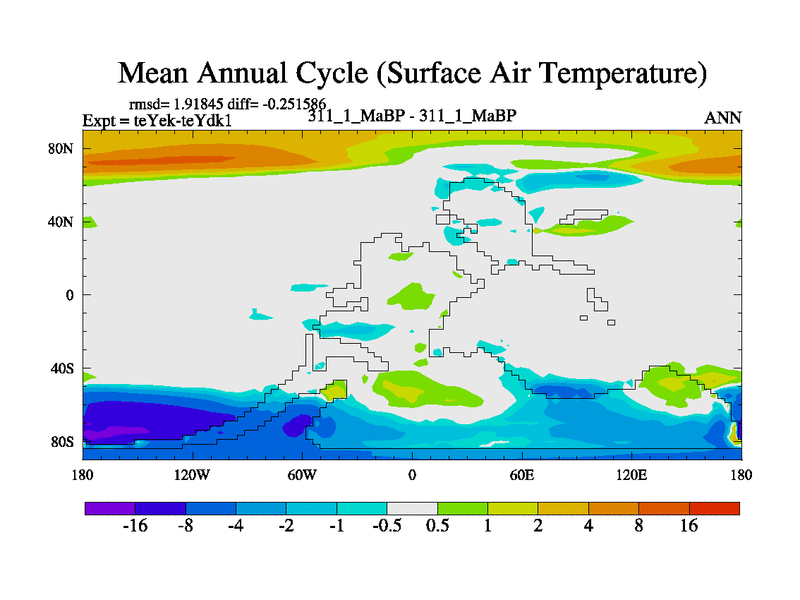 Mean Annual Cycle (Surface Air Temperature)

rmsd= 1.91845 diff= -0.251586
Expt = teYek-teYdk1
311_1_MaBP - 311_1_MaBP
ANN

80N
40N
0
40S
80S

180
120W
60W
0
60E
120E
180

-16
-8
-4
-2
-1
-0.5
0.5
1
2
4
8
16